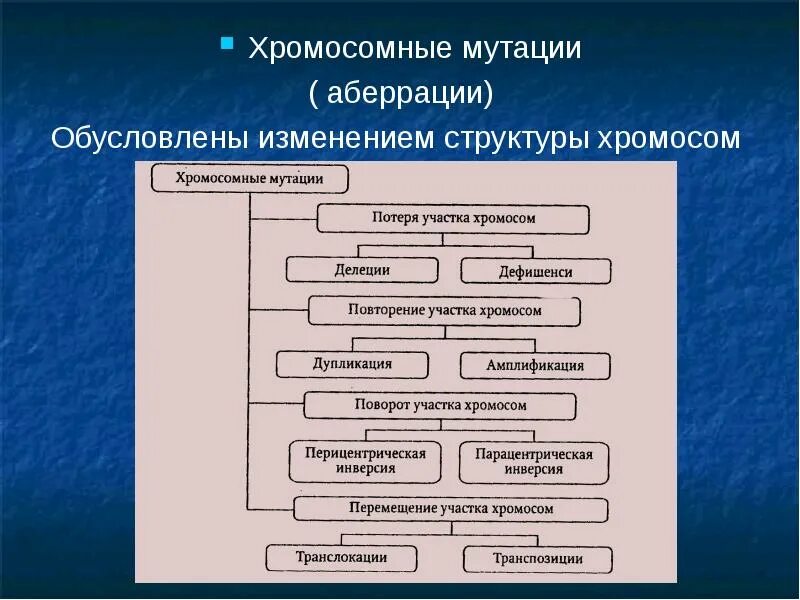 Хромосомные мутации
( аберрации)
Обусловлены изменением структуры хромосом

Хромосомные мутации

Потеря участка хромосом

Делеции

Дефишенси

Повторение участка хромосом

Дупликация

Амплификация

Поворот участка хромосом

Перицентрическая инверсия

Парацентрическая инверсия

Перемещение участка хромосом

Транслокации

Транспозиции